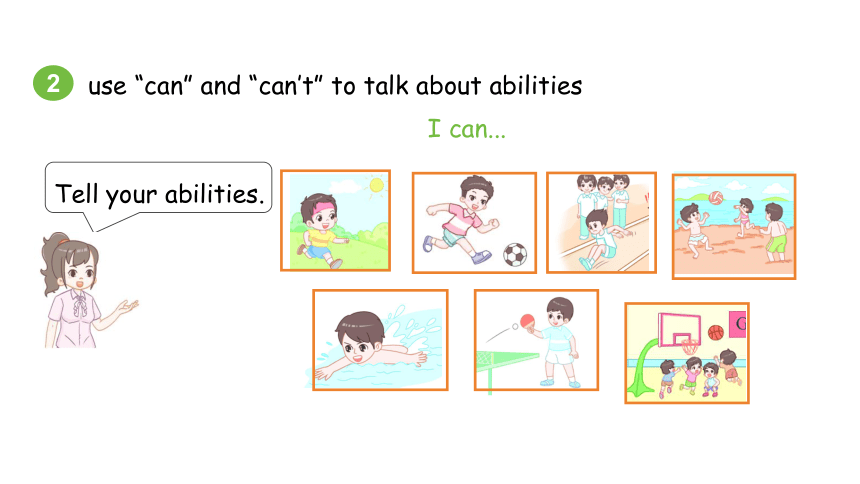 2 use “can” and “can’t” to talk about abilities

I can...

Tell your abilities.